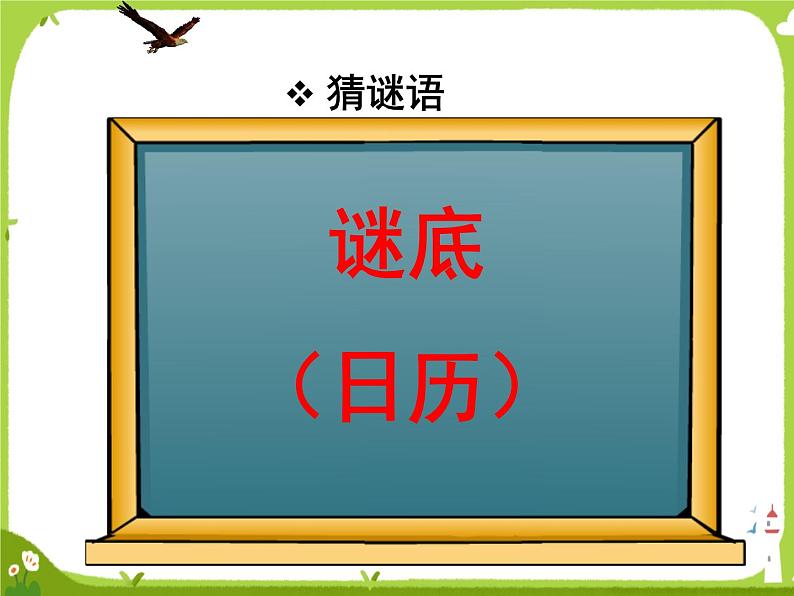 ❖ 猜谜语

谜底

（日历）